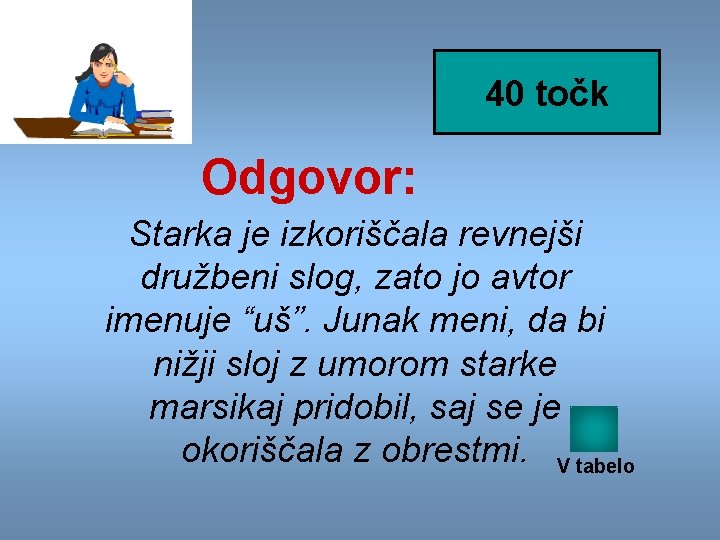 40 točk

Odgovor:

Starka je izkoriščala revnejši družbeni slog, zato jo avtor imenuje “uš”. Junak meni, da bi nižji sloj z umorom starke marsikaj pridobil, saj se je okoriščala z obrestmi.

V tabelo